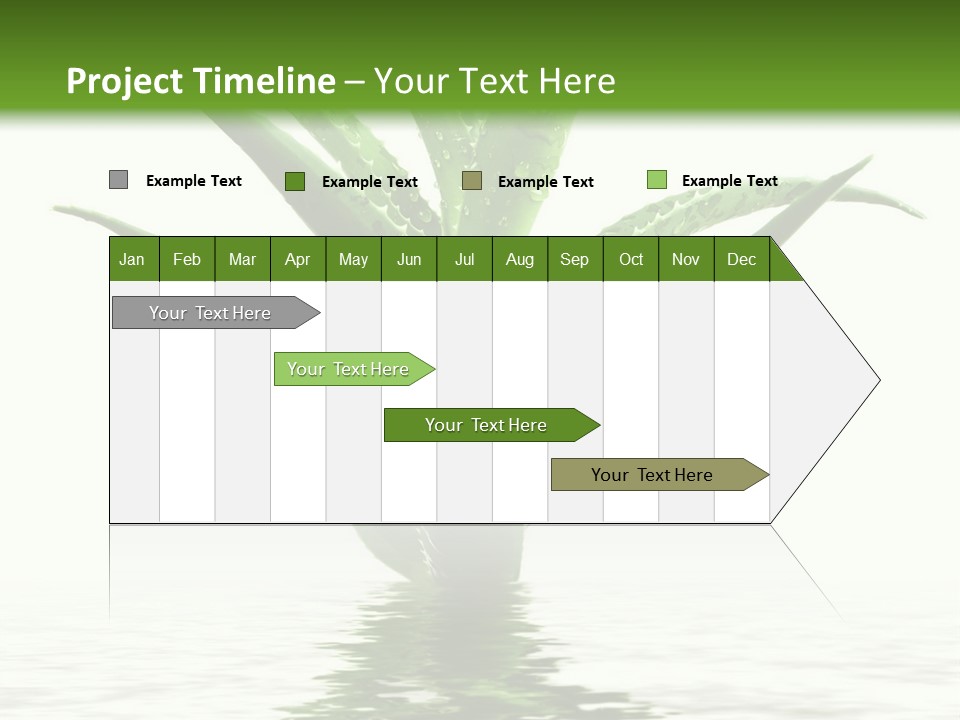 Project Timeline – Your Text Here

Example Text Example Text Example Text Example Text

| Jan | Feb | Mar | Apr | May | Jun | Jul | Aug | Sep | Oct | Nov | Dec |
|---|---|---|---|---|---|---|---|---|---|---|---|

Your Text Here

Your Text Here

Your Text Here

Your Text Here